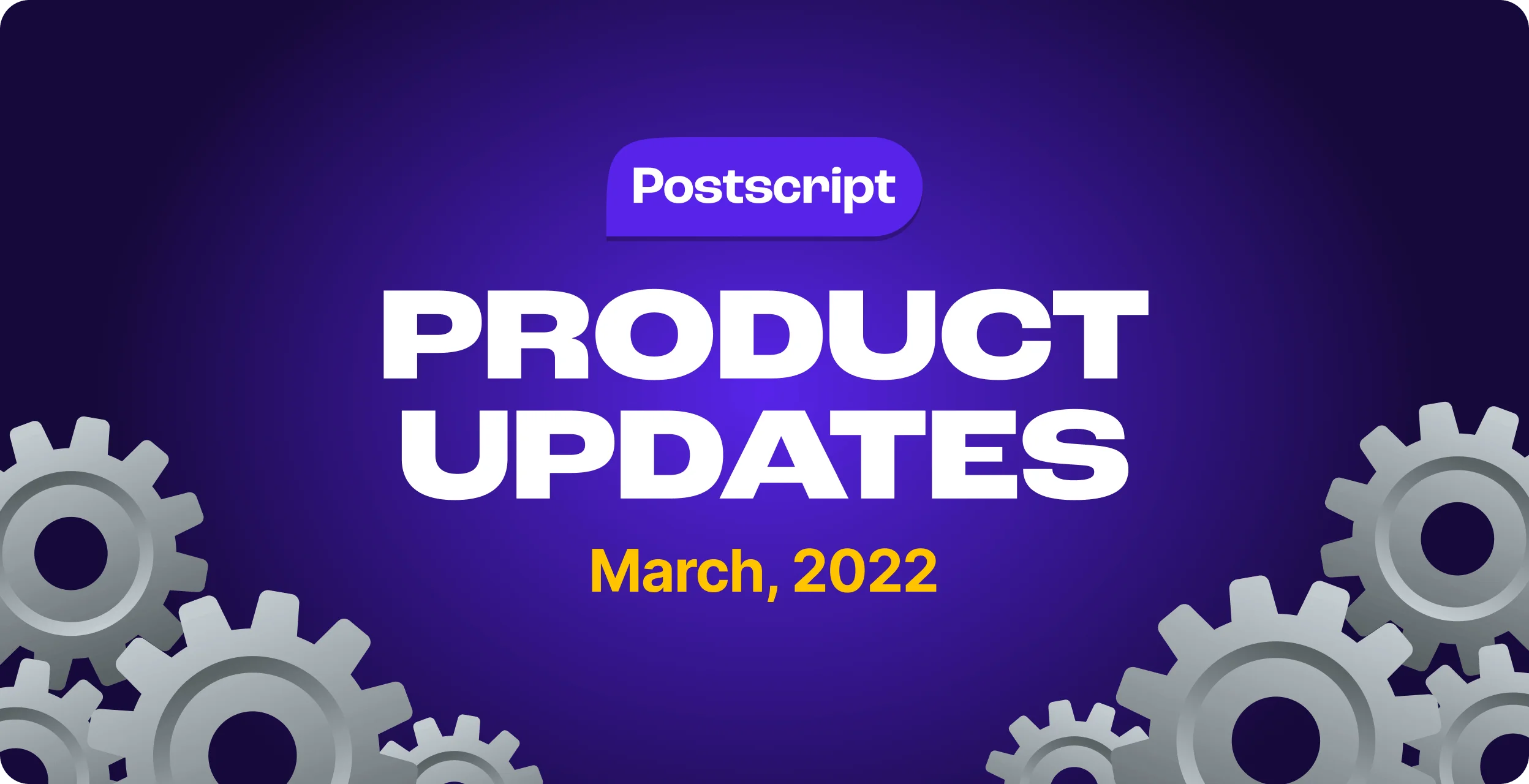 Postscript

PRODUCT UPDATES

March, 2022